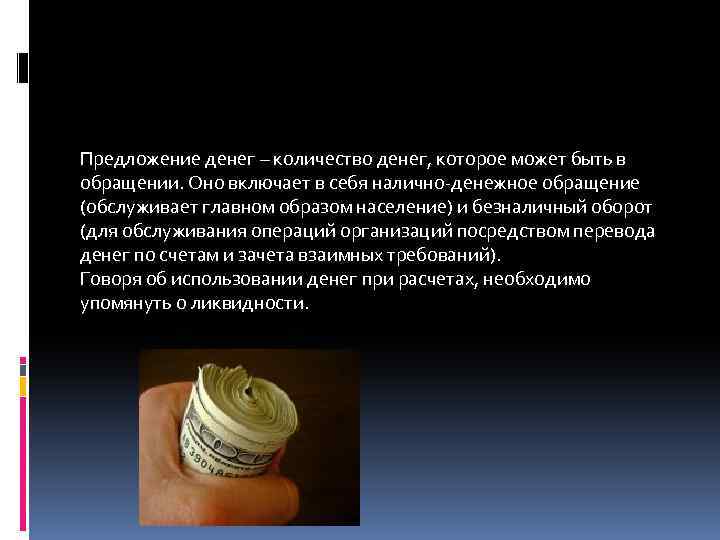 Предложение денег – количество денег, которое может быть в обращении. Оно включает в себя налично-денежное обращение (обслуживает главном образом население) и безналичный оборот (для обслуживания операций организаций посредством перевода денег по счетам и зачета взаимных требований).
Говоря об использовании денег при расчетах, необходимо упомянуть о ликвидности.